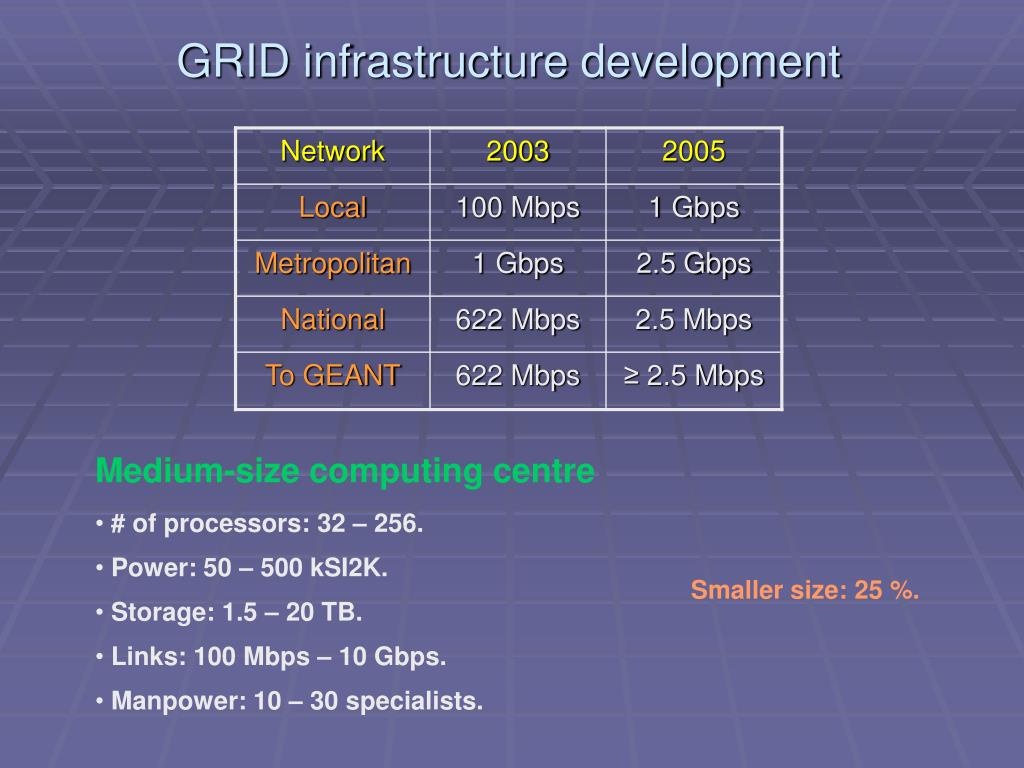 GRID infrastructure development

| Network | 2003 | 2005 |
|---|---|---|
| Local | 100 Mbps | 1 Gbps |
| Metropolitan | 1 Gbps | 2.5 Gbps |
| National | 622 Mbps | 2.5 Mbps |
| To GEANT | 622 Mbps | ≥ 2.5 Mbps |

Medium-size computing centre

• # of processors: 32 – 256.

• Power: 50 – 500 kSI2K.

• Storage: 1.5 – 20 TB.

• Links: 100 Mbps – 10 Gbps.

• Manpower: 10 – 30 specialists.

Smaller size: 25 %.